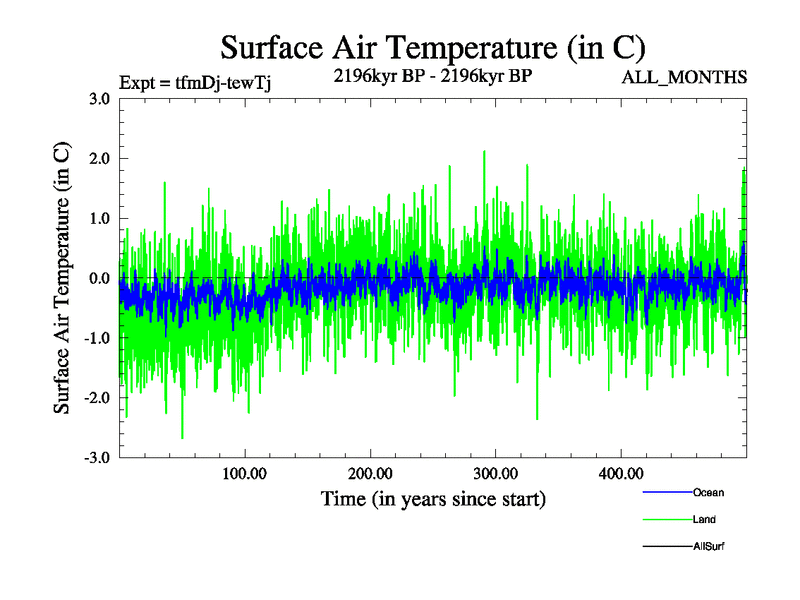 Surface Air Temperature (in C)

Expt = tfmDj-tewTj

2196kyr BP - 2196kyr BP

ALL_MONTHS

Surface Air Temperature (in C)

3.0
2.0
1.0
0.0
-1.0
-2.0
-3.0

100.00
200.00
300.00
400.00

Time (in years since start)

Ocean
Land
AllSurf